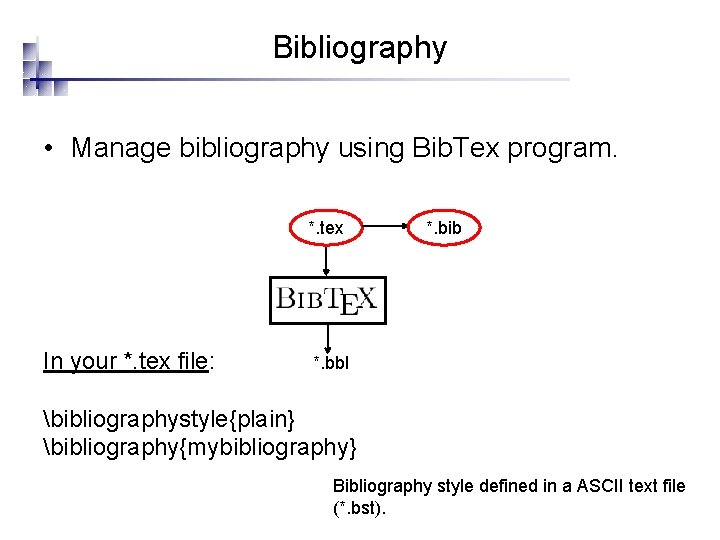 Bibliography

• Manage bibliography using BibTex program.

*.tex

*.bib

BIBTEX

*.bbl

In your *.tex file:

\bibliographystyle{plain}
\bibliography{mybibliography}

Bibliography style defined in a ASCII text file (*.bst).